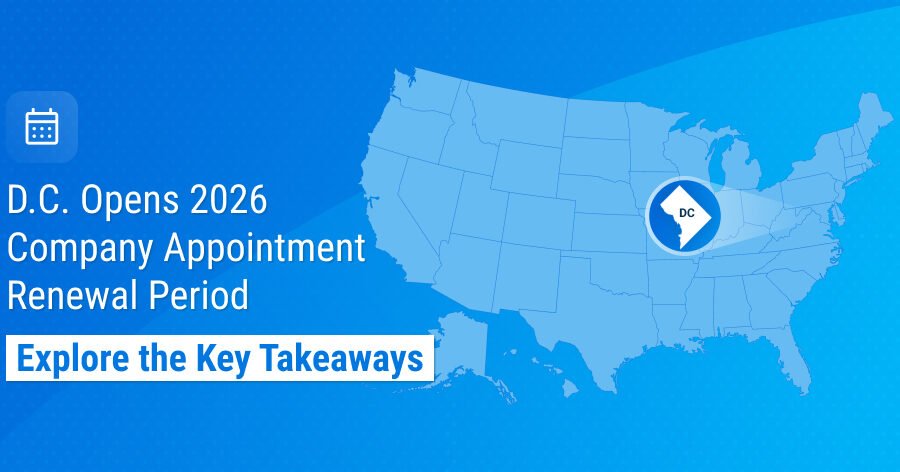 D.C. Opens 2026 Company Appointment Renewal Period

Explore the Key Takeaways

DC